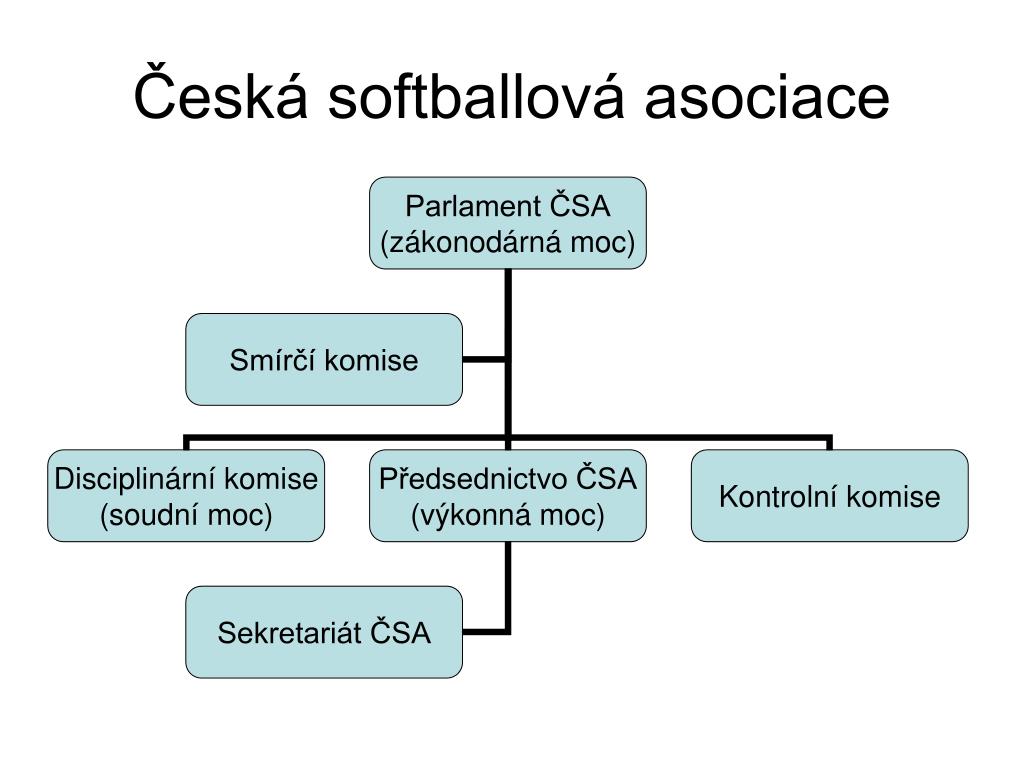 Česká softballová asociace

Parlament ČSA
(zákonodárná moc)

Smírčí komise

Disciplinární komise
(soudní moc)

Předsednictvo ČSA
(výkonná moc)

Kontrolní komise

Sekretariát ČSA